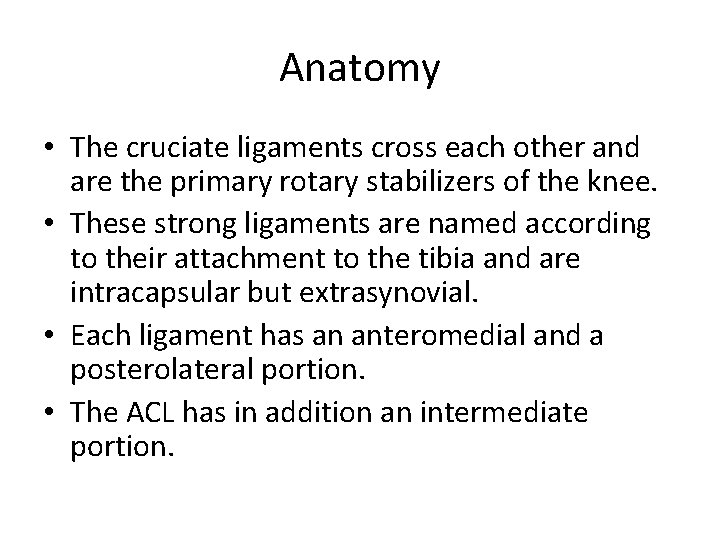 Anatomy

• The cruciate ligaments cross each other and are the primary rotary stabilizers of the knee.
• These strong ligaments are named according to their attachment to the tibia and are intracapsular but extrasynovial.
• Each ligament has an anteromedial and a posterolateral portion.
• The ACL has in addition an intermediate portion.